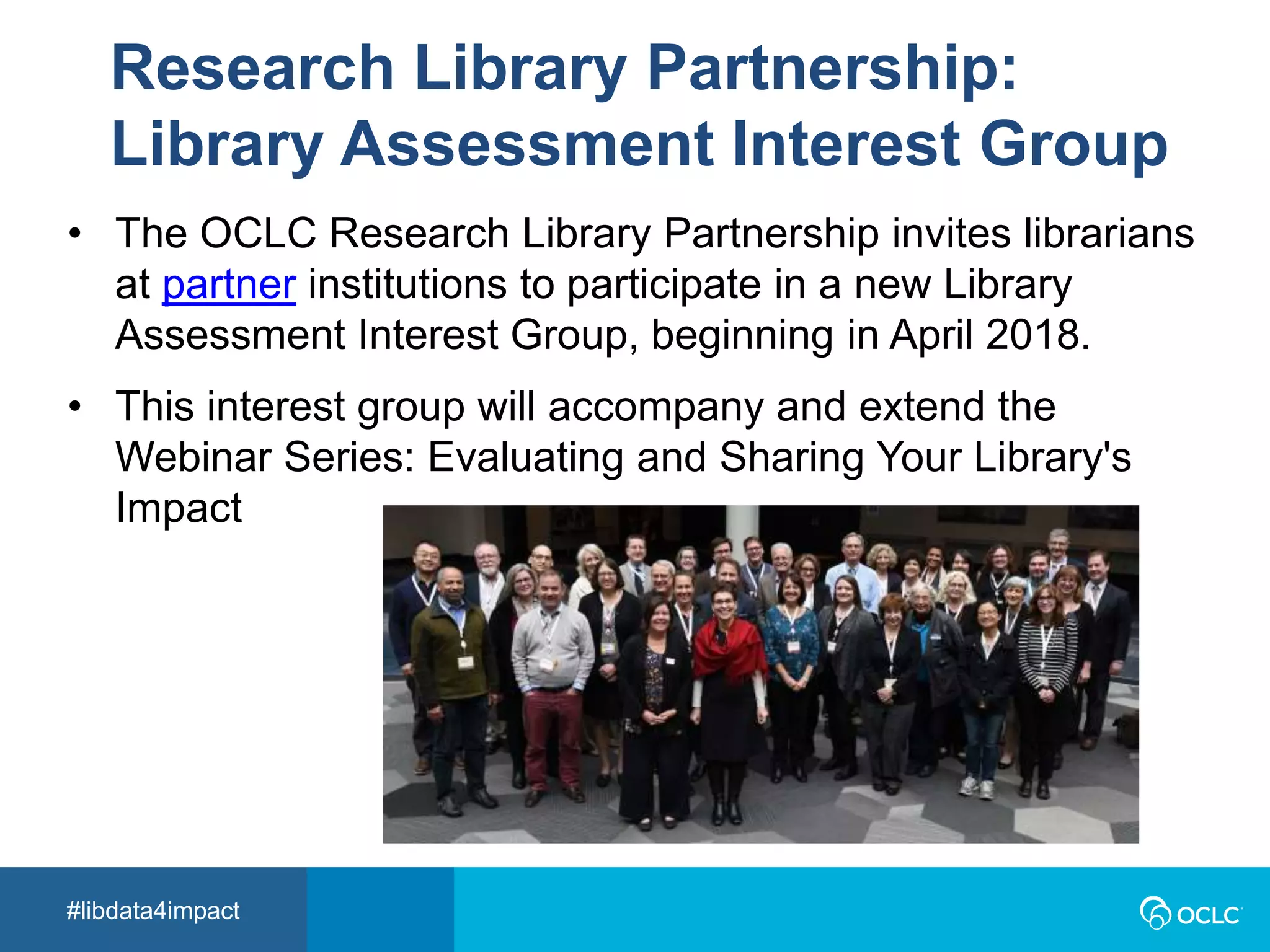 Research Library Partnership: Library Assessment Interest Group

• The OCLC Research Library Partnership invites librarians at partner institutions to participate in a new Library Assessment Interest Group, beginning in April 2018.

• This interest group will accompany and extend the Webinar Series: Evaluating and Sharing Your Library's Impact

#libdata4impact

OCLC